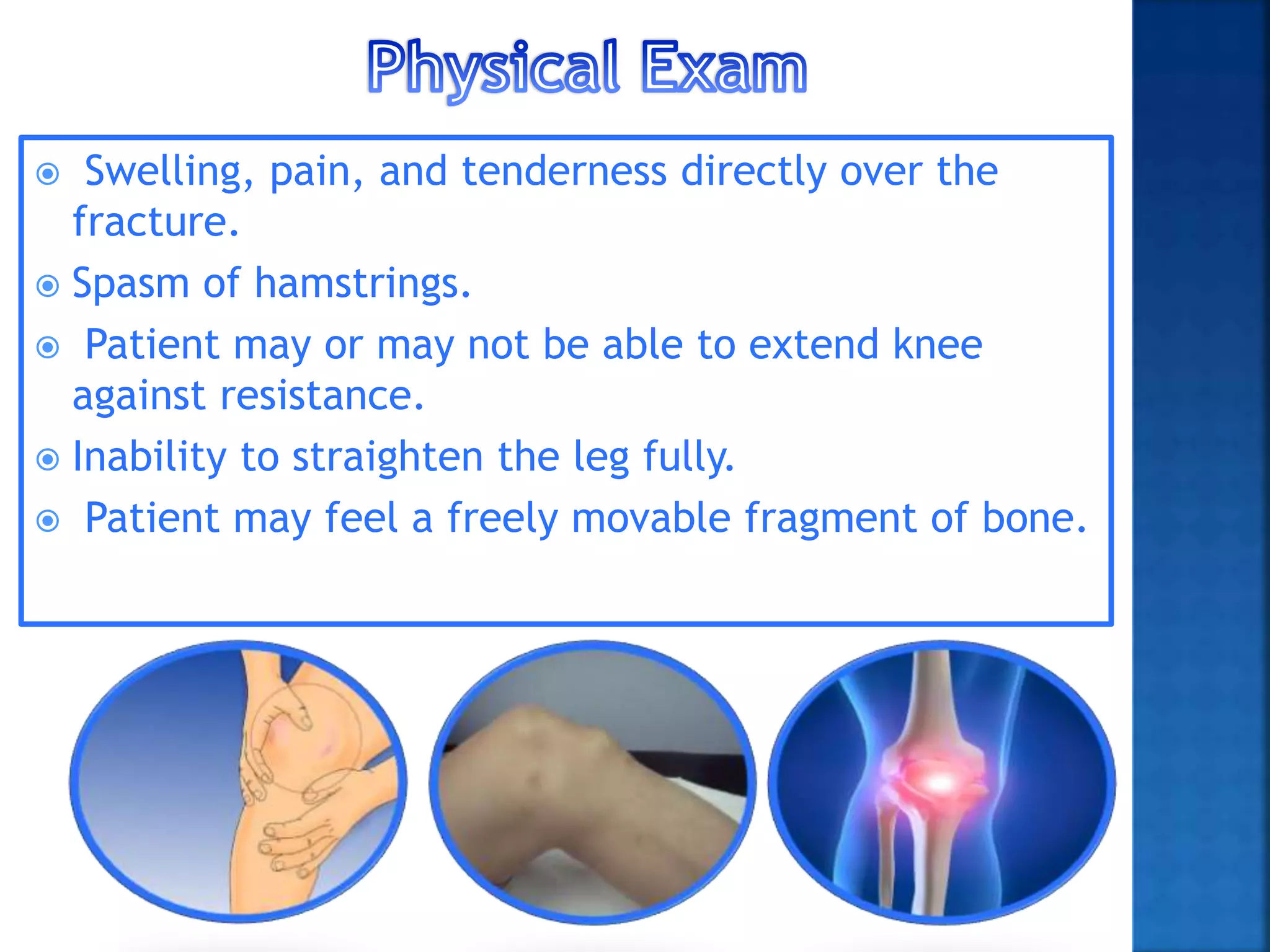 Physical Exam

◉ Swelling, pain, and tenderness directly over the fracture.

◉ Spasm of hamstrings.

◉ Patient may or may not be able to extend knee against resistance.

◉ Inability to straighten the leg fully.

◉ Patient may feel a freely movable fragment of bone.